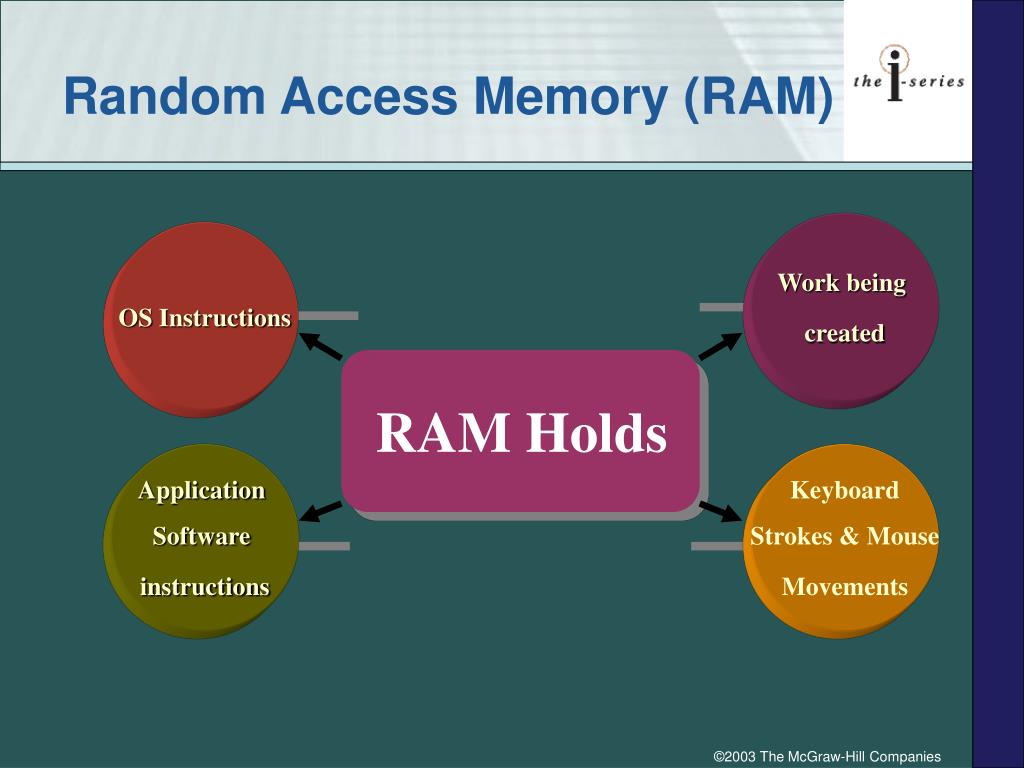 Random Access Memory (RAM)

the i-series

OS Instructions

Work being created

RAM Holds

Application Software instructions

Keyboard Strokes & Mouse Movements

©2003 The McGraw-Hill Companies